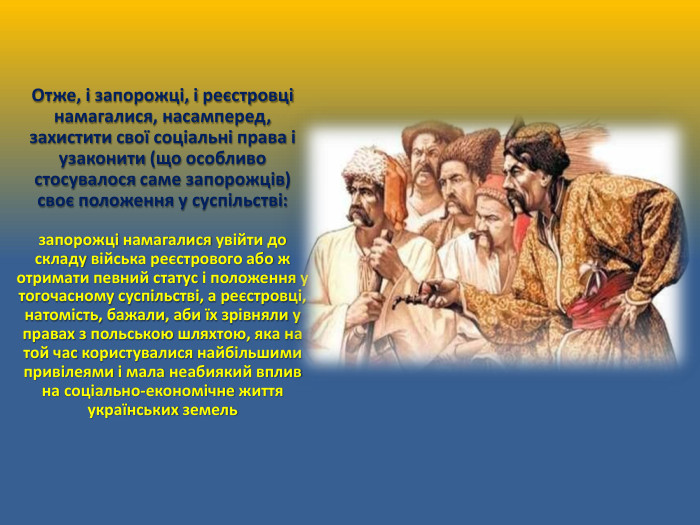 Отже, і запорожці, і реєстровці намагалися, насамперед, захистити свої соціальні права і узаконити (що особливо стосувалося саме запорожців) своє положення у суспільстві:

запорожці намагалися увійти до складу війська реєстрового або ж отримати певний статус і положення у тогочасному суспільстві, а реєстровці, натомість, бажали, аби їх зрівняли у правах з польською шляхтою, яка на той час користувалися найбільшими привілеями і мала неабиякий вплив на соціально-економічне життя українських земель